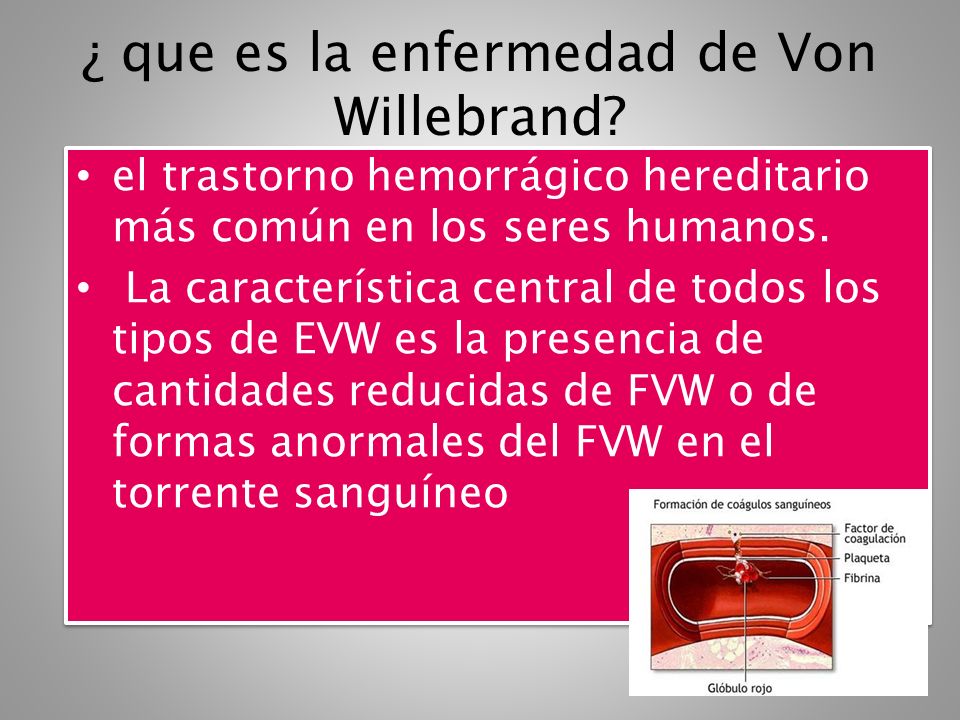 ¿ que es la enfermedad de Von Willebrand?

• el trastorno hemorrágico hereditario más común en los seres humanos.

• La característica central de todos los tipos de EVW es la presencia de cantidades reducidas de FVW o de formas anormales del FVW en el torrente sanguíneo

Formación de coágulos sanguíneos

Factor de coagulación

Plaqueta

Fibrina

Glóbulo rojo